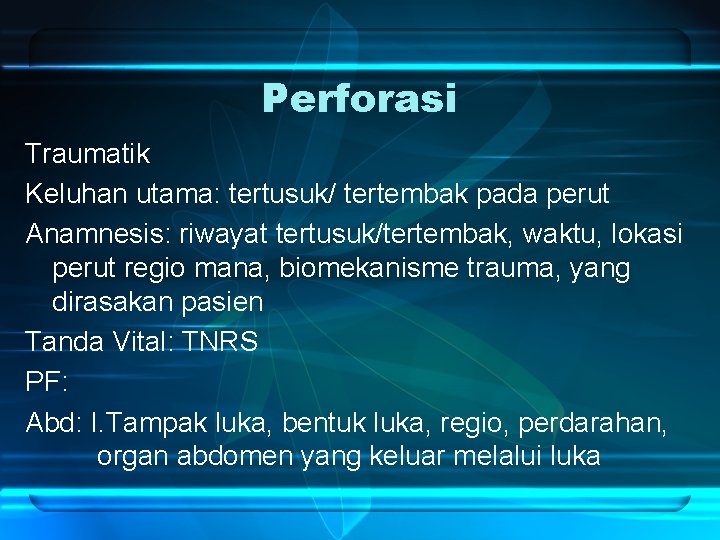 Perforasi

Traumatik

Keluhan utama: tertusuk/ tertembak pada perut

Anamnesis: riwayat tertusuk/tertembak, waktu, lokasi perut regio mana, biomekanisme trauma, yang dirasakan pasien

Tanda Vital: TNRS

PF:

Abd: I.Tampak luka, bentuk luka, regio, perdarahan, organ abdomen yang keluar melalui luka